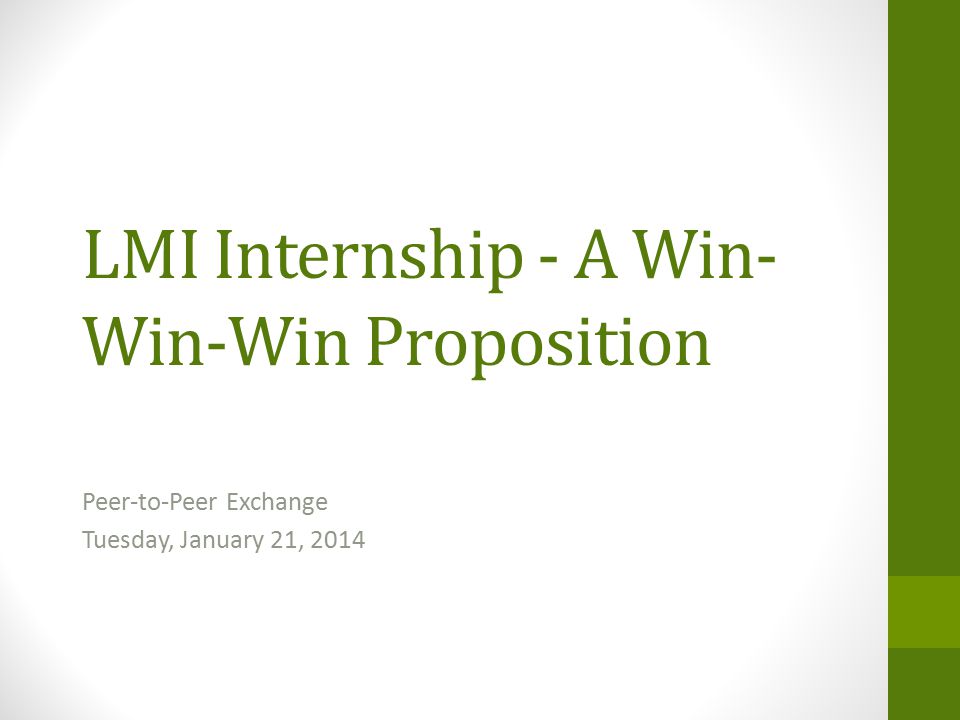 LMI Internship - A Win-Win-Win Proposition

Peer-to-Peer Exchange
Tuesday, January 21, 2014